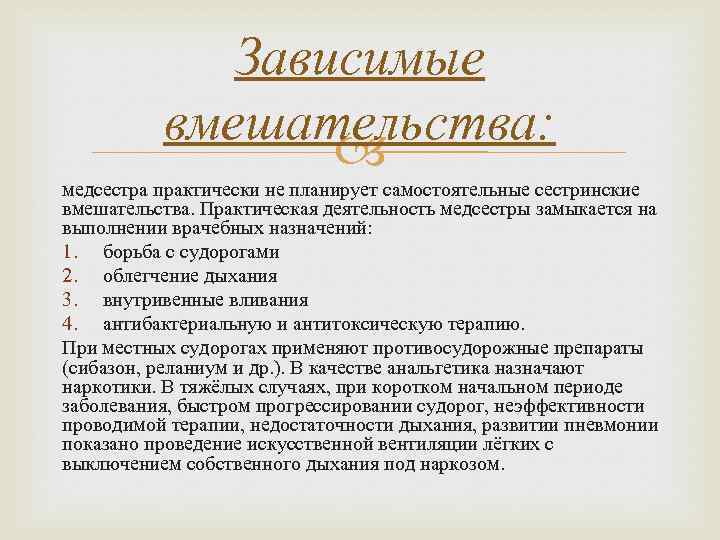 Зависимые вмешательства:

медсестра практически не планирует самостоятельные сестринские вмешательства. Практическая деятельность медсестры замыкается на выполнении врачебных назначений:

1. борьба с судорогами
2. облегчение дыхания
3. внутривенные вливания
4. антибактериальную и антитоксическую терапию.

При местных судорогах применяют противосудорожные препараты (сибазон, реланиум и др.). В качестве анальгетика назначают наркотики. В тяжёлых случаях, при коротком начальном периоде заболевания, быстром прогрессировании судорог, неэффективности проводимой терапии, недостаточности дыхания, развитии пневмонии показано проведение искусственной вентиляции лёгких с выключением собственного дыхания под наркозом.